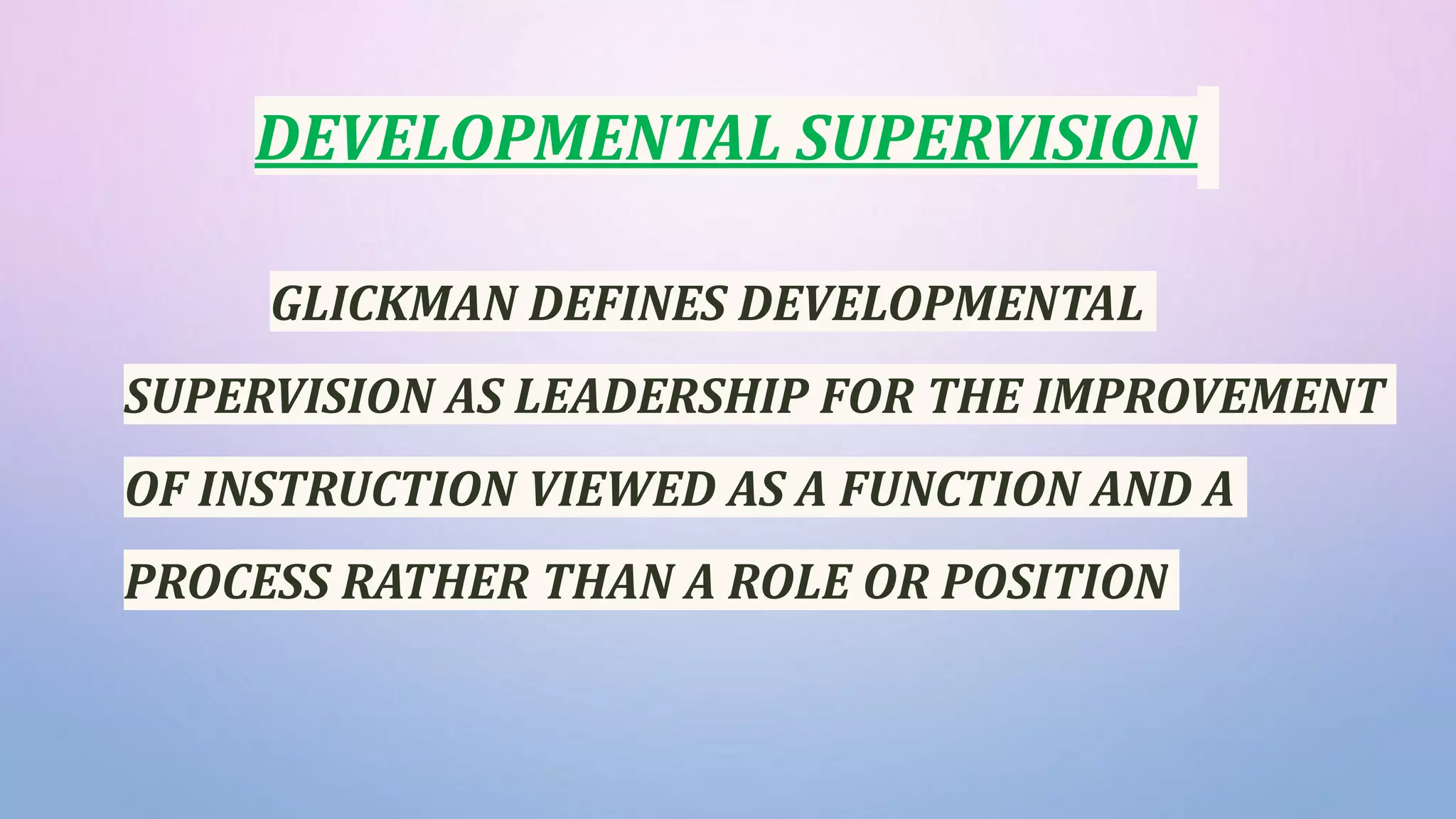 DEVELOPMENTAL SUPERVISION

GLICKMAN DEFINES DEVELOPMENTAL SUPERVISION AS LEADERSHIP FOR THE IMPROVEMENT OF INSTRUCTION VIEWED AS A FUNCTION AND A PROCESS RATHER THAN A ROLE OR POSITION